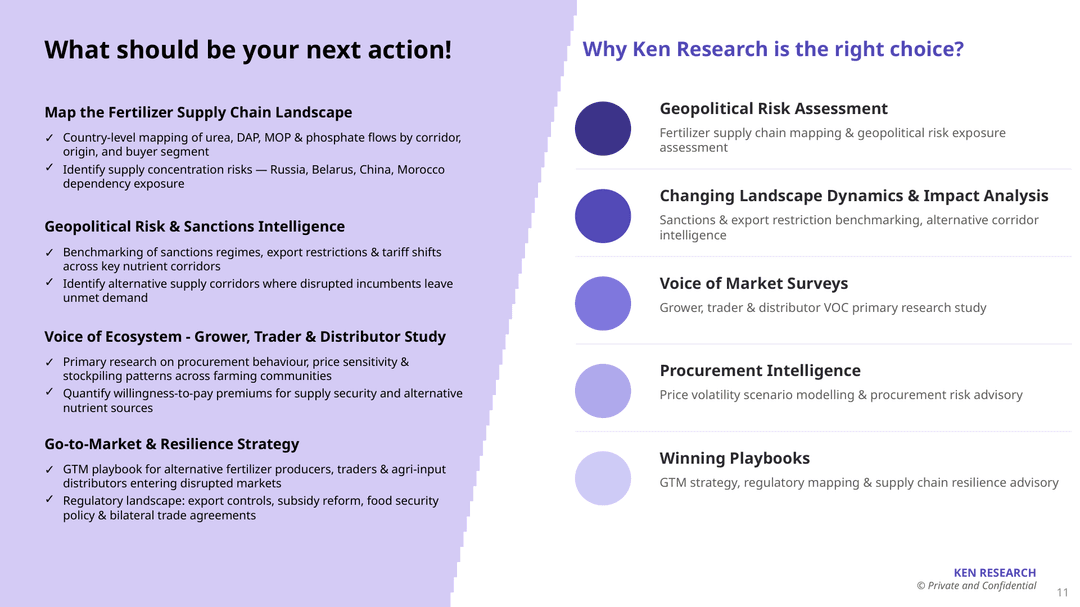 What should be your next action!

Map the Fertilizer Supply Chain Landscape

✓ Country-level mapping of urea, DAP, MOP & phosphate flows by corridor, origin, and buyer segment
✓ Identify supply concentration risks — Russia, Belarus, China, Morocco dependency exposure

Geopolitical Risk & Sanctions Intelligence

✓ Benchmarking of sanctions regimes, export restrictions & tariff shifts across key nutrient corridors
✓ Identify alternative supply corridors where disrupted incumbents leave unmet demand

Voice of Ecosystem - Grower, Trader & Distributor Study

✓ Primary research on procurement behaviour, price sensitivity & stockpiling patterns across farming communities
✓ Quantify willingness-to-pay premiums for supply security and alternative nutrient sources

Go-to-Market & Resilience Strategy

✓ GTM playbook for alternative fertilizer producers, traders & agri-input distributors entering disrupted markets
✓ Regulatory landscape: export controls, subsidy reform, food security policy & bilateral trade agreements

Why Ken Research is the right choice?

Geopolitical Risk Assessment
Fertilizer supply chain mapping & geopolitical risk exposure assessment

Changing Landscape Dynamics & Impact Analysis
Sanctions & export restriction benchmarking, alternative corridor intelligence

Voice of Market Surveys
Grower, trader & distributor VOC primary research study

Procurement Intelligence
Price volatility scenario modelling & procurement risk advisory

Winning Playbooks
GTM strategy, regulatory mapping & supply chain resilience advisory

KEN RESEARCH
© Private and Confidential
11